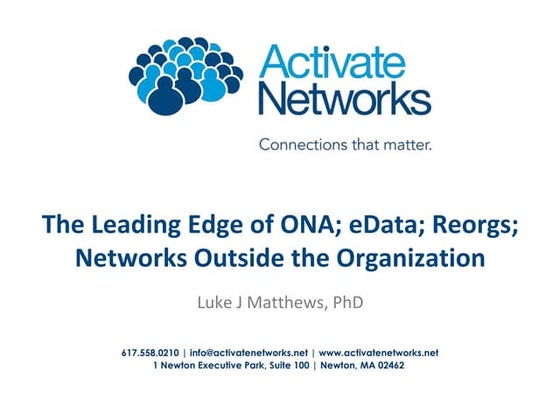 Activate Networks

Connections that matter.

The Leading Edge of ONA; eData; Reorgs; Networks Outside the Organization

Luke J Matthews, PhD

617.558.0210 | info@activatenetworks.net | www.activatenetworks.net
1 Newton Executive Park, Suite 100 | Newton, MA 02462